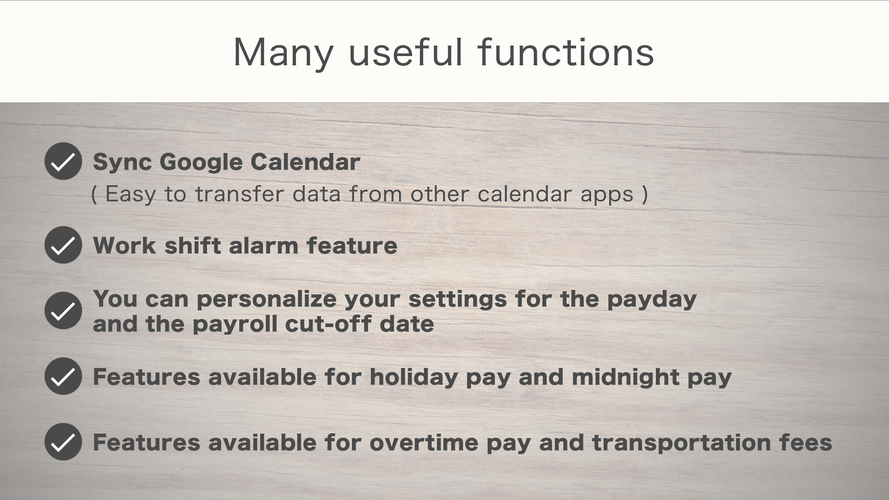 Many useful functions

Sync Google Calendar
( Easy to transfer data from other calendar apps )

Work shift alarm feature

You can personalize your settings for the payday and the payroll cut-off date

Features available for holiday pay and midnight pay

Features available for overtime pay and transportation fees